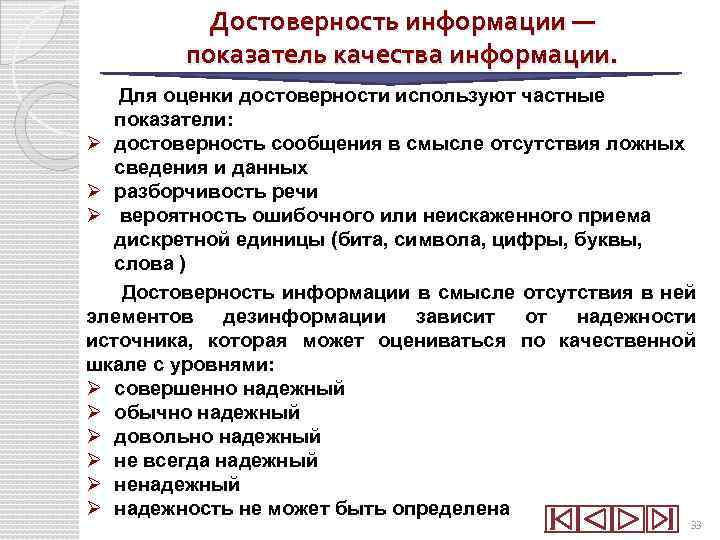 Достоверность информации — показатель качества информации.

Для оценки достоверности используют частные показатели:
➢ достоверность сообщения в смысле отсутствия ложных сведения и данных
➢ разборчивость речи
➢ вероятность ошибочного или неискаженного приема дискретной единицы (бита, символа, цифры, буквы, слова )

Достоверность информации в смысле отсутствия в ней элементов дезинформации зависит от надежности источника, которая может оцениваться по качественной шкале с уровнями:
➢ совершенно надежный
➢ обычно надежный
➢ довольно надежный
➢ не всегда надежный
➢ ненадежный
➢ надежность не может быть определена

33